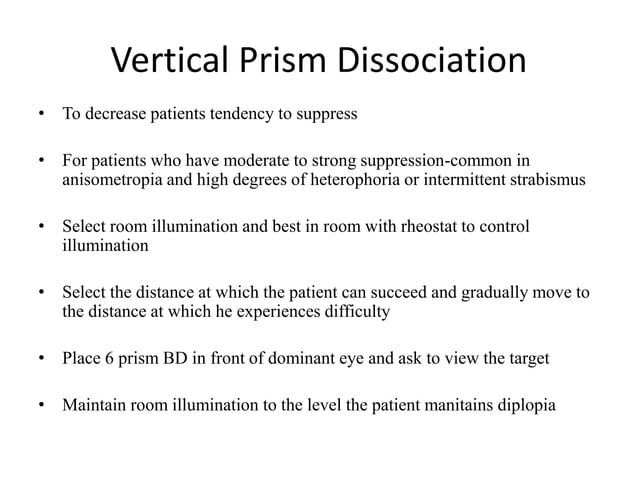 Vertical Prism Dissociation

• To decrease patients tendency to suppress

• For patients who have moderate to strong suppression-common in anisometropia and high degrees of heterophoria or intermittent strabismus

• Select room illumination and best in room with rheostat to control illumination

• Select the distance at which the patient can succeed and gradually move to the distance at which he experiences difficulty

• Place 6 prism BD in front of dominant eye and ask to view the target

• Maintain room illumination to the level the patient manitains diplopia